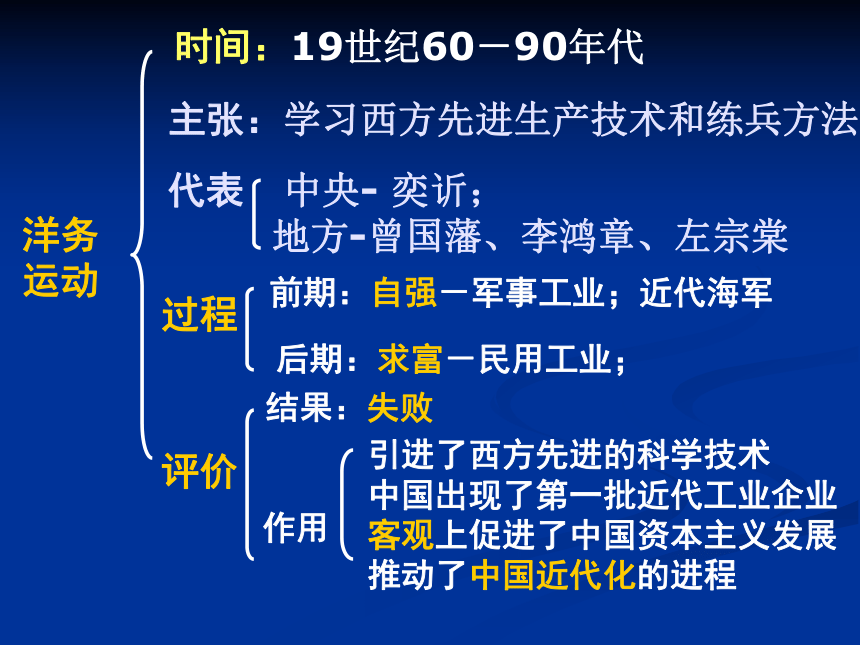 洋务运动

时间：19世纪60－90年代

主张：学习西方先进生产技术和练兵方法

代表 中央- 奕䜣；
地方-曾国藩、李鸿章、左宗棠

过程 前期：自强－军事工业；近代海军
后期：求富－民用工业；

评价 结果：失败
作用 引进了西方先进的科学技术
中国出现了第一批近代工业企业
客观上促进了中国资本主义发展
推动了中国近代化的进程